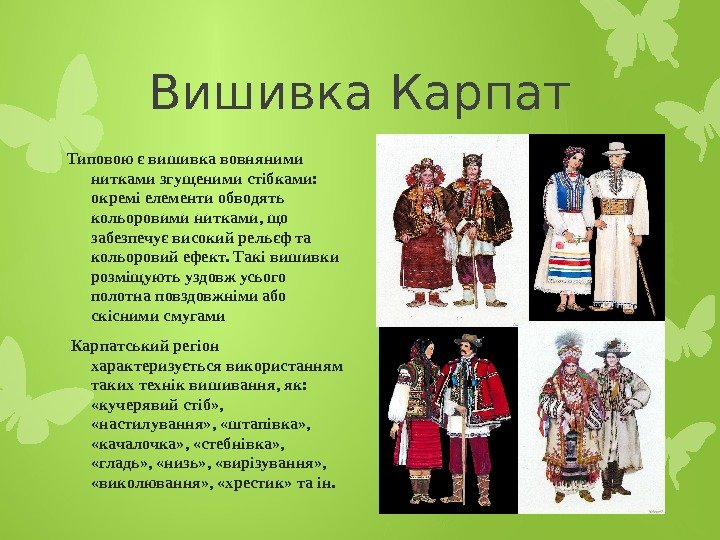 Вишивка Карпат

Типовою є вишивка вовняними нитками згущеними стібками: окремі елементи обводять кольоровими нитками, що забезпечує високий рельєф та кольоровий ефект. Такі вишивки розміщують уздовж усього полотна повздовжніми або скісними смугами

Карпатський регіон характеризується використанням таких технік вишивання, як: «кучерявий стіб», «настилування», «штапівка», «качалочка», «стебнівка», «гладь», «низь», «вирізування», «виколювання», «хрестик» та ін.